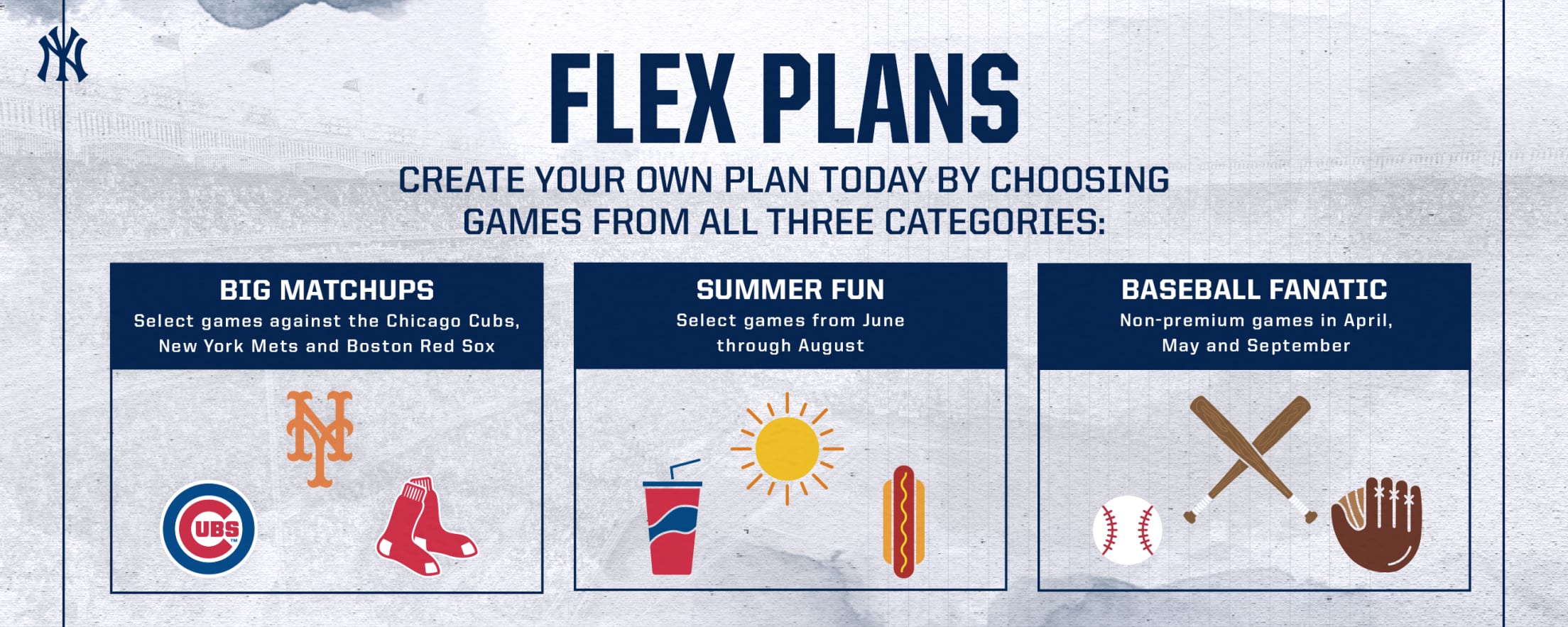 NY

FLEX PLANS

CREATE YOUR OWN PLAN TODAY BY CHOOSING GAMES FROM ALL THREE CATEGORIES:

BIG MATCHUPS
Select games against the Chicago Cubs, New York Mets and Boston Red Sox

NY

CUBS

SUMMER FUN
Select games from June through August

BASEBALL FANATIC
Non-premium games in April, May and September